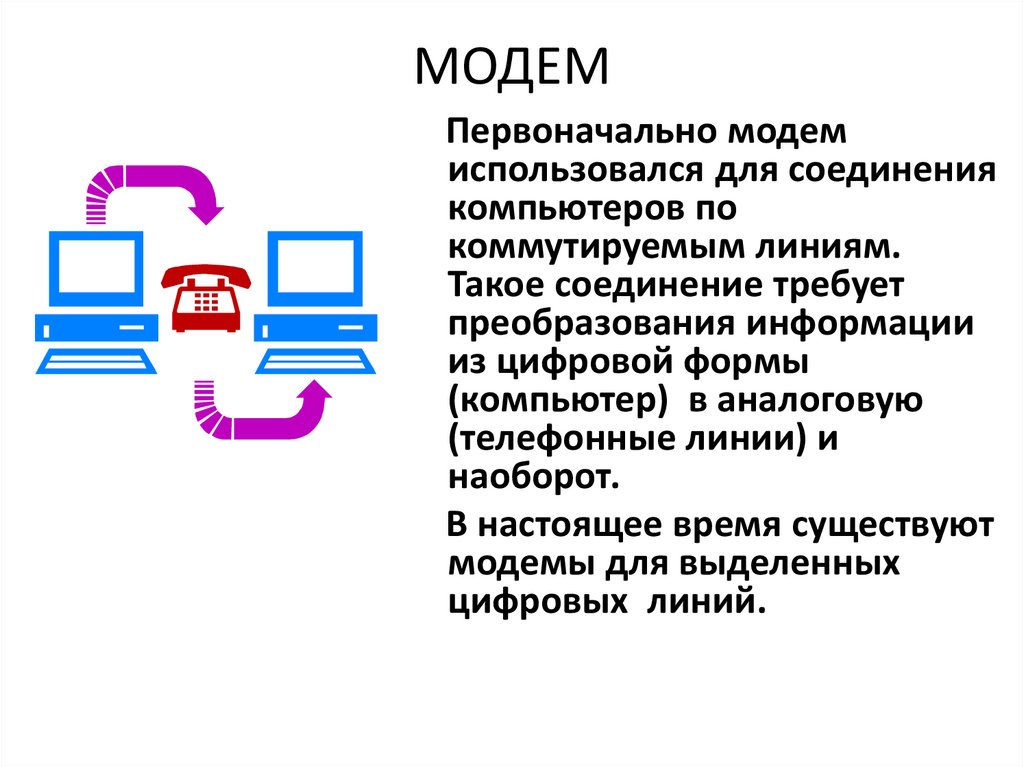 МОДЕМ

Первоначально модем использовался для соединения компьютеров по коммутируемым линиям. Такое соединение требует преобразования информации из цифровой формы (компьютер) в аналоговую (телефонные линии) и наоборот.

В настоящее время существуют модемы для выделенных цифровых линий.